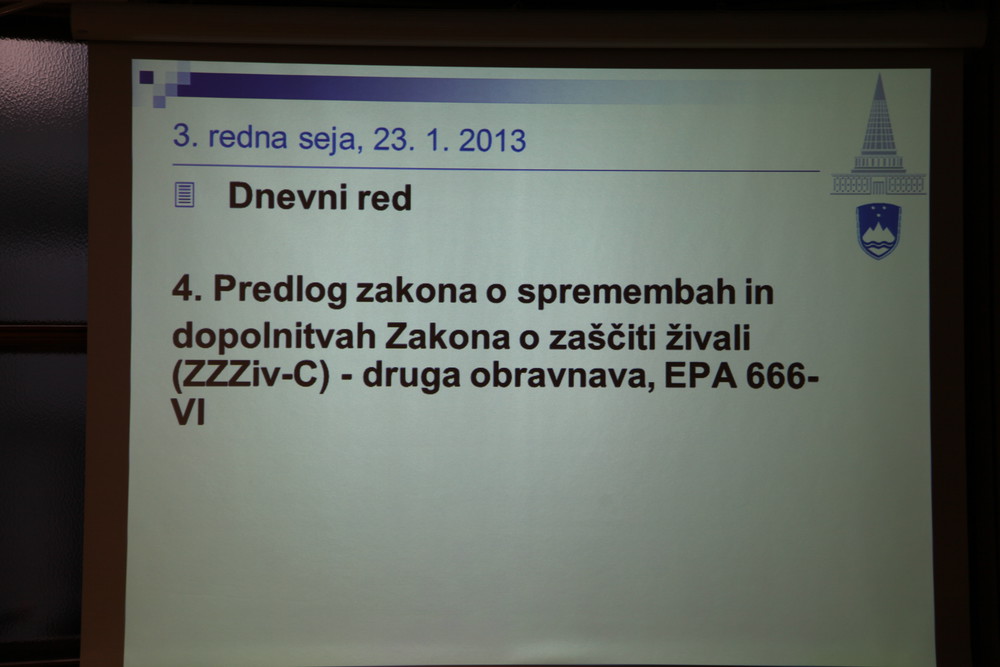 3. redna seja, 23. 1. 2013

Dnevni red

4. Predlog zakona o spremembah in dopolnitvah Zakona o zaščiti živali (ZZZiv-C) - druga obravnava, EPA 666-VI